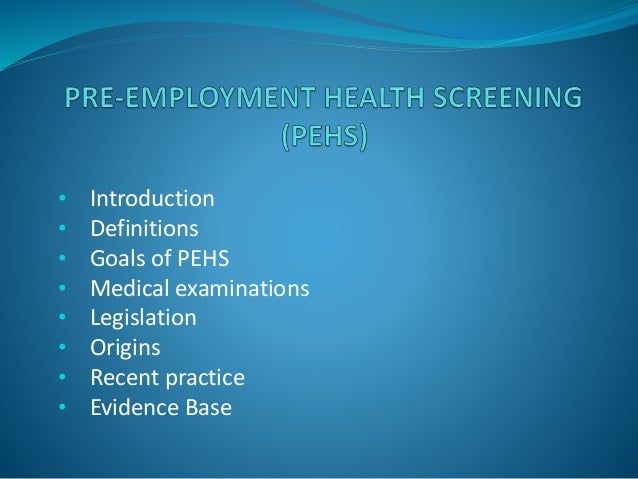 PRE-EMPLOYMENT HEALTH SCREENING (PEHS)

• Introduction
• Definitions
• Goals of PEHS
• Medical examinations
• Legislation
• Origins
• Recent practice
• Evidence Base